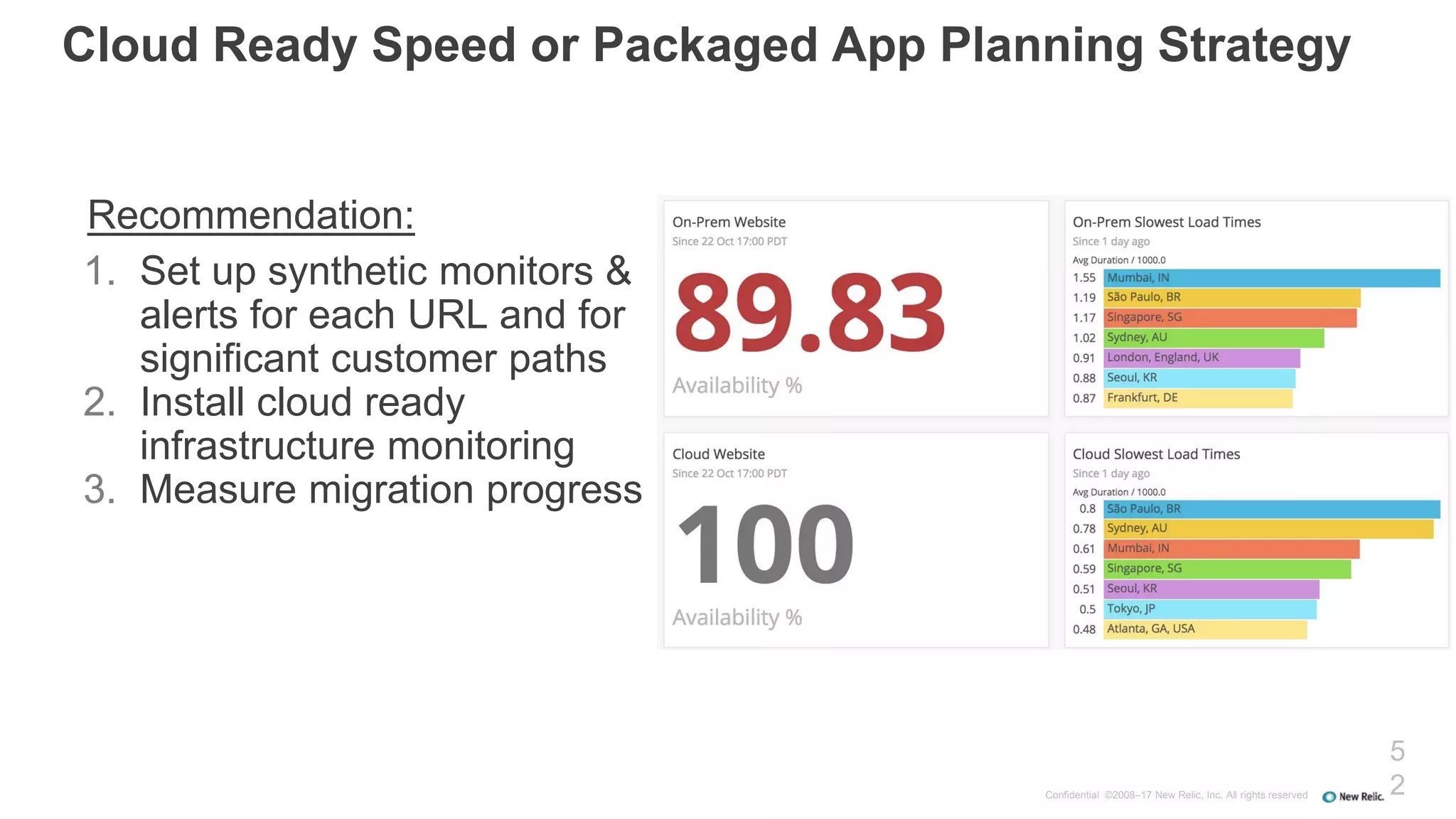 Cloud Ready Speed or Packaged App Planning Strategy

Recommendation:

1. Set up synthetic monitors & alerts for each URL and for significant customer paths
2. Install cloud ready infrastructure monitoring
3. Measure migration progress

On-Prem Website
Since 22 Oct 17:00 PDT
89.83
Availability %

On-Prem Slowest Load Times
Since 1 day ago
Avg Duration / 1000.0
1.55 Mumbai, IN
1.19 São Paulo, BR
1.17 Singapore, SG
1.02 Sydney, AU
0.91 London, England, UK
0.88 Seoul, KR
0.87 Frankfurt, DE

Cloud Website
Since 22 Oct 17:00 PDT
100
Availability %

Cloud Slowest Load Times
Since 1 day ago
Avg Duration / 1000.0
0.8 São Paulo, BR
0.78 Sydney, AU
0.61 Mumbai, IN
0.59 Singapore, SG
0.51 Seoul, KR
0.5 Tokyo, JP
0.48 Atlanta, GA, USA

Confidential ©2008–17 New Relic, Inc. All rights reserved New Relic. 52